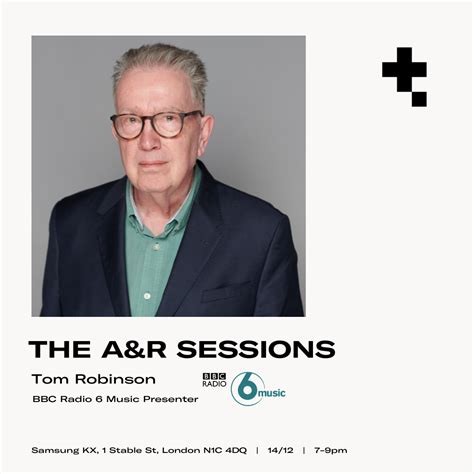 THE A&R SESSIONS

Tom Robinson

BBC Radio 6 Music Presenter

BBC RADIO 6 music

Samsung KX, 1 Stable St, London N1C 4DQ | 14/12 | 7-9pm